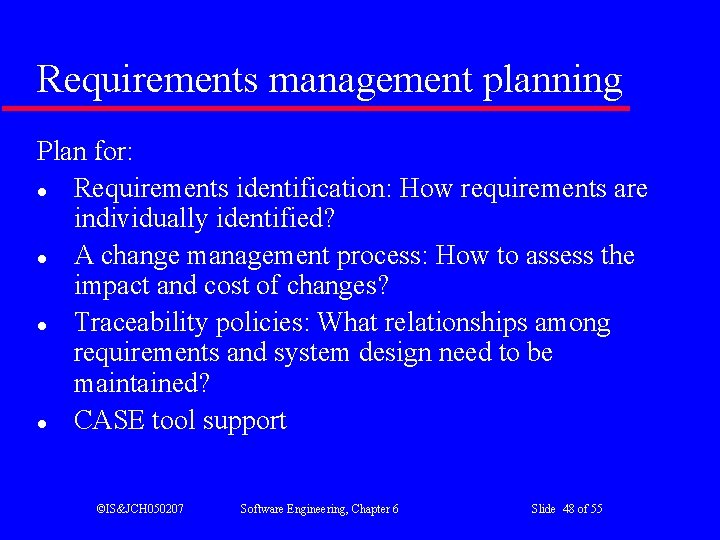 Requirements management planning

Plan for:

- Requirements identification: How requirements are individually identified?
- A change management process: How to assess the impact and cost of changes?
- Traceability policies: What relationships among requirements and system design need to be maintained?
- CASE tool support

©IS&JCH050207 Software Engineering, Chapter 6 Slide 48 of 55